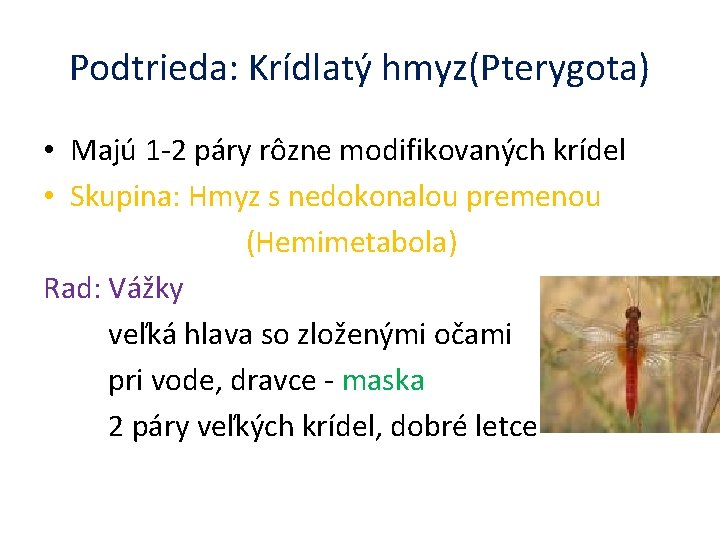 Podtrieda: Krídlatý hmyz(Pterygota)

• Majú 1-2 páry rôzne modifikovaných krídel
• Skupina: Hmyz s nedokonalou premenou (Hemimetabola)

Rad: Vážky
veľká hlava so zloženými očami
pri vode, dravce - maska
2 páry veľkých krídel, dobré letce